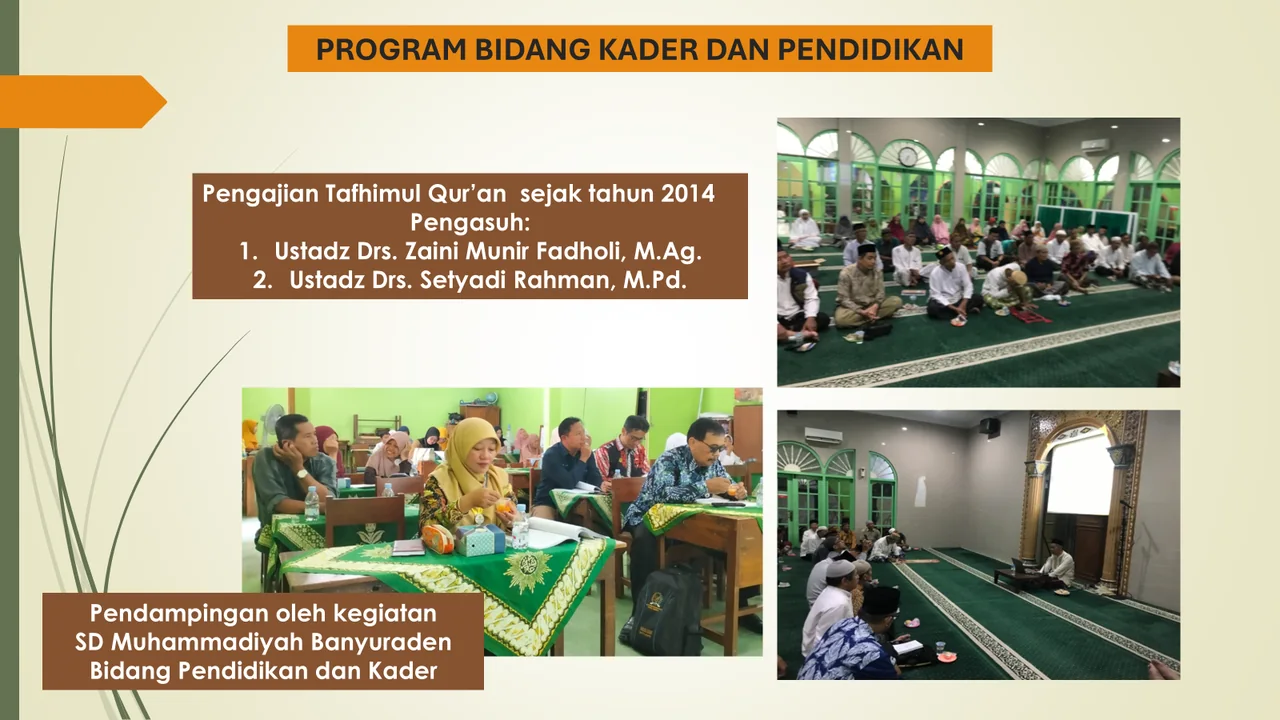 PROGRAM BIDANG KADER DAN PENDIDIKAN

Pengajian Tafhimul Qur'an sejak tahun 2014
Pengasuh:
1. Ustadz Drs. Zaini Munir Fadholi, M.Ag.
2. Ustadz Drs. Setyadi Rahman, M.Pd.

Pendampingan oleh kegiatan
SD Muhammadiyah Banyuraden
Bidang Pendidikan dan Kader